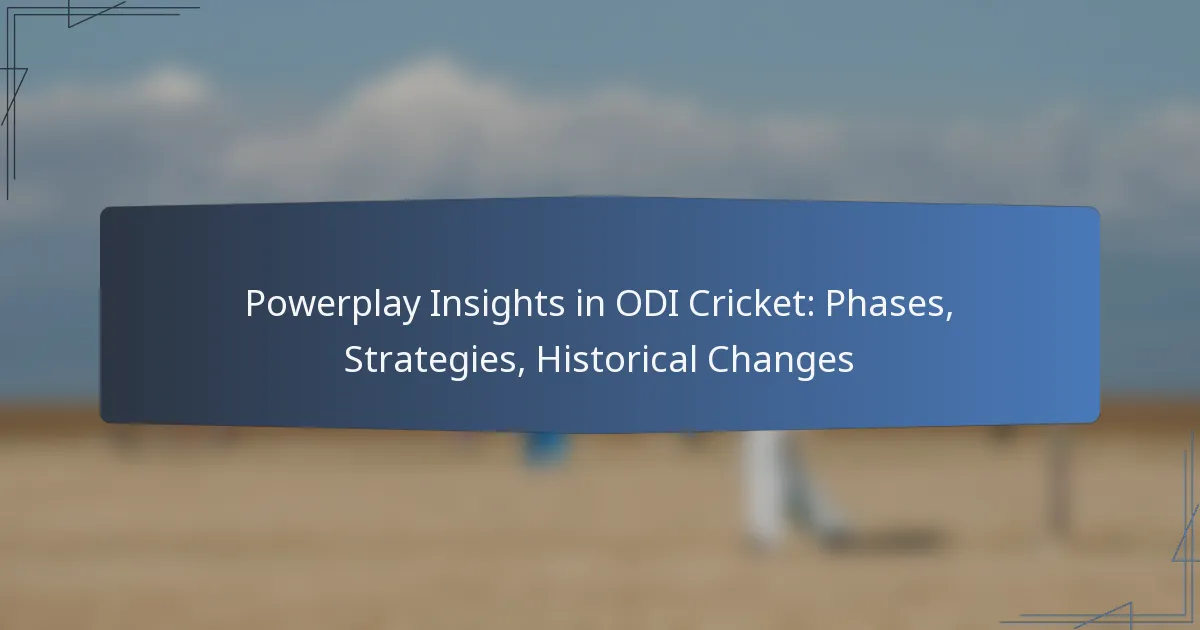 Powerplay Insights in ODI Cricket: Phases, Strategies, Historical Changes